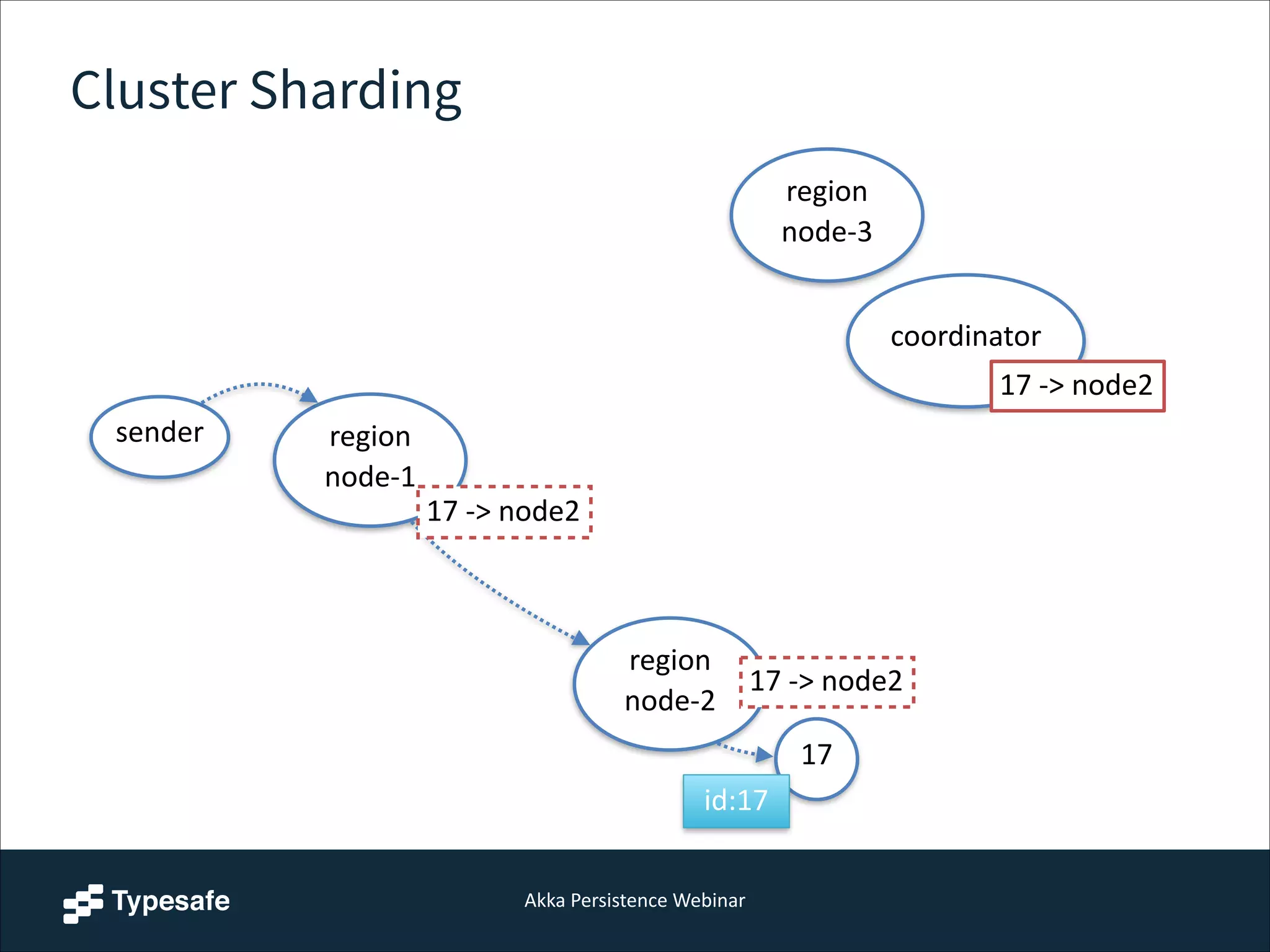 Cluster Sharding

region
node-3

coordinator

17 -> node2

sender

region
node-1

17 -> node2

region
node-2

17 -> node2

17

id:17

Typesafe

Akka Persistence Webinar